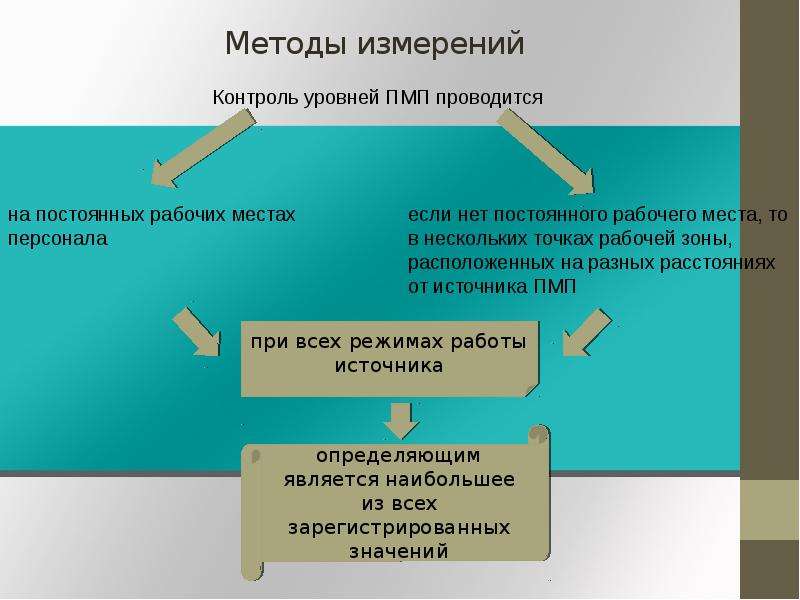 Методы измерений

Контроль уровней ПМП проводится

на постоянных рабочих местах персонала

если нет постоянного рабочего места, то в нескольких точках рабочей зоны, расположенных на разных расстояниях от источника ПМП

при всех режимах работы источника

определяющим является наибольшее из всех зарегистрированных значений